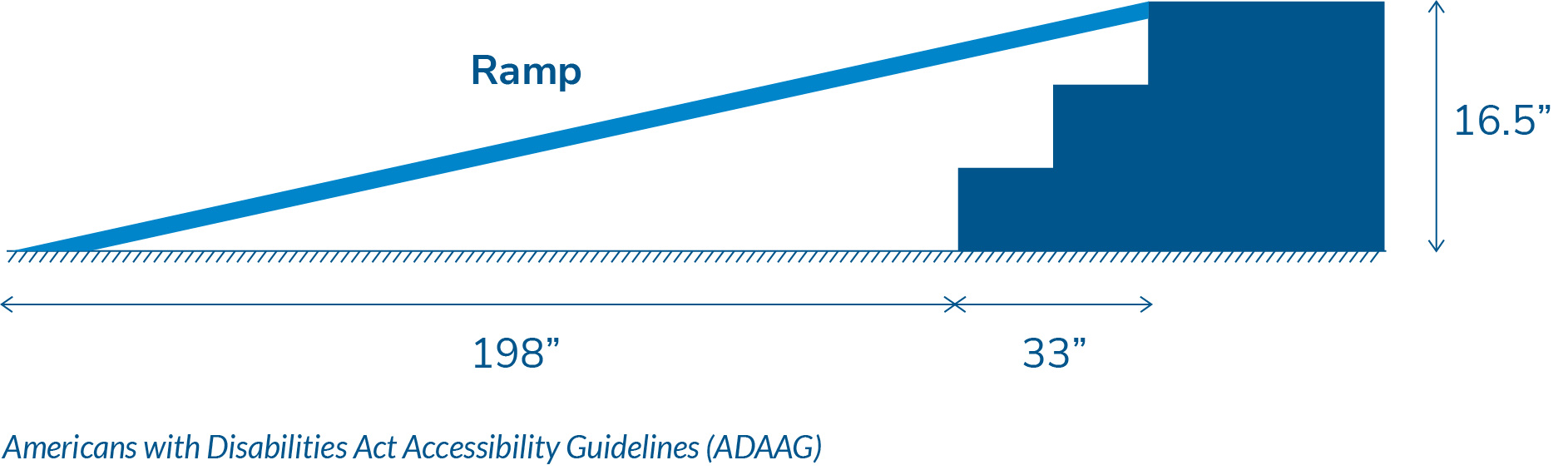 Ramp

16.5”

198”

33”

Americans with Disabilities Act Accessibility Guidelines (ADAAG)